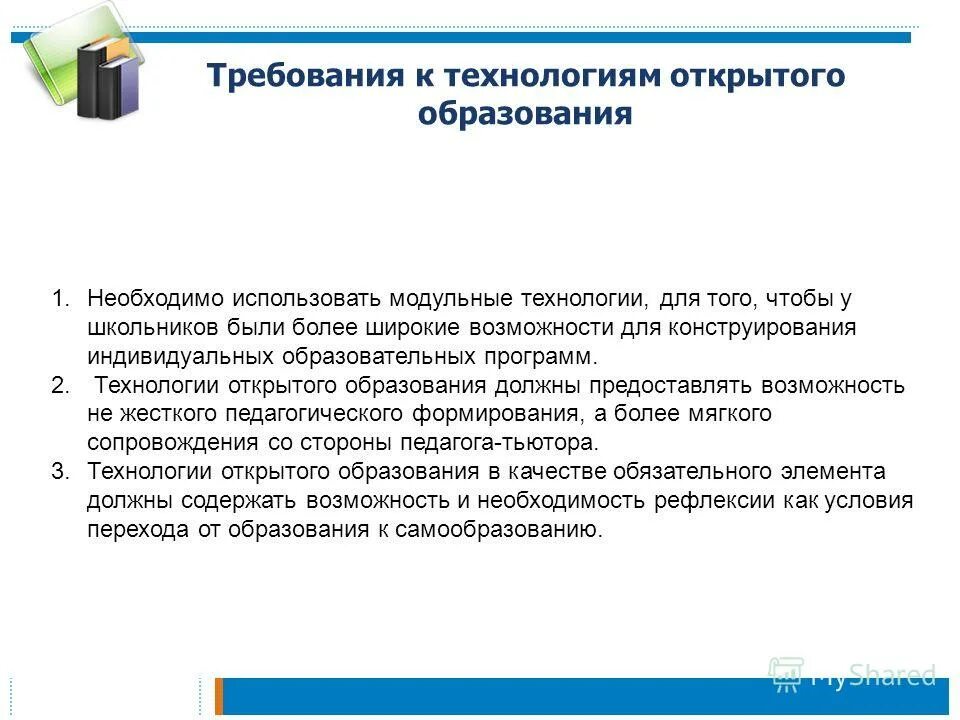 Требования к технологиям открытого образования

1. Необходимо использовать модульные технологии, для того, чтобы у школьников были более широкие возможности для конструирования индивидуальных образовательных программ.
2. Технологии открытого образования должны предоставлять возможность не жесткого педагогического формирования, а более мягкого сопровождения со стороны педагога-тьютора.
3. Технологии открытого образования в качестве обязательного элемента должны содержать возможность и необходимость рефлексии как условия перехода от образования к самообразованию.

MyShared